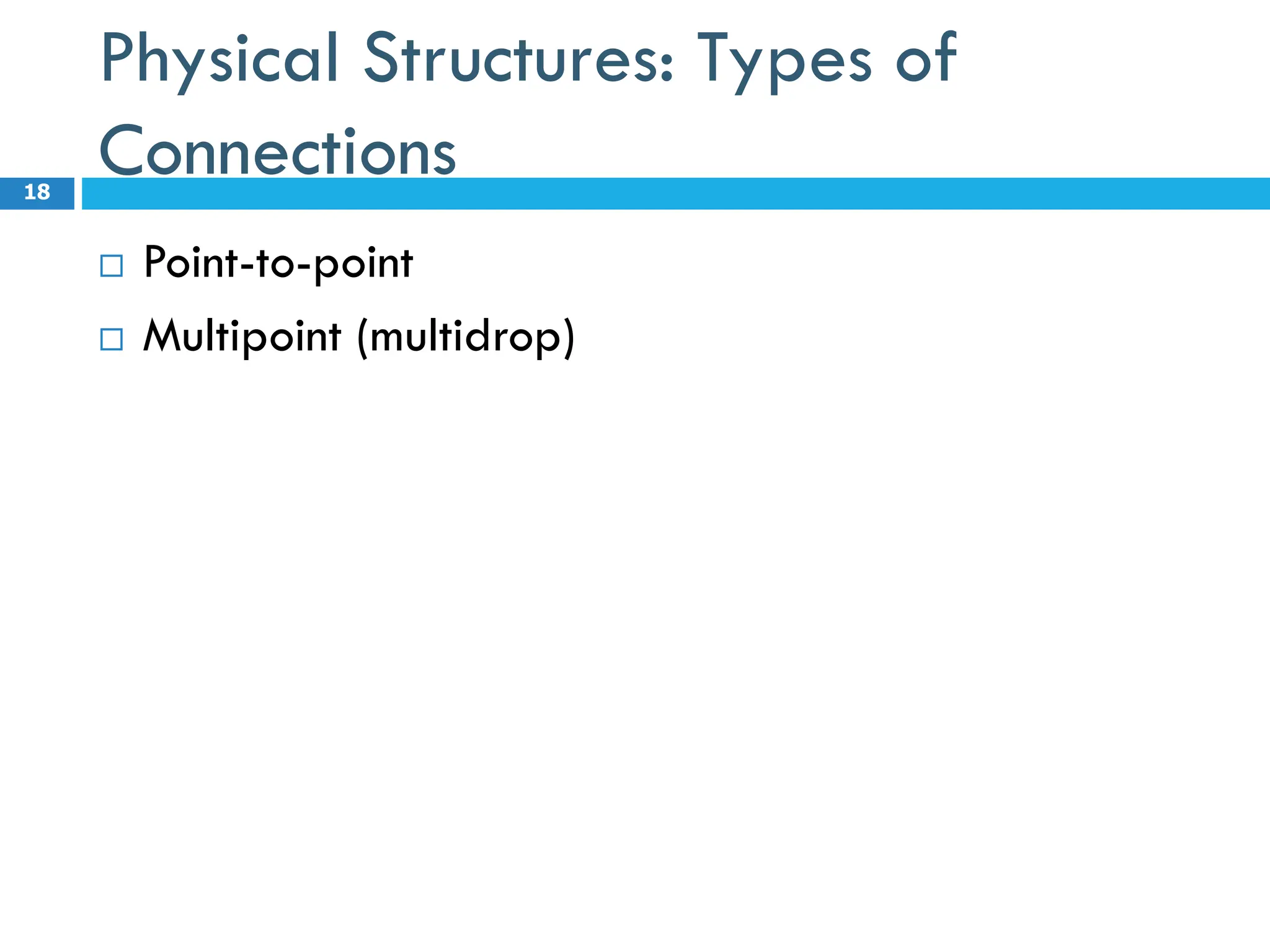 Physical Structures: Types of Connections

18

□ Point-to-point
□ Multipoint (multidrop)